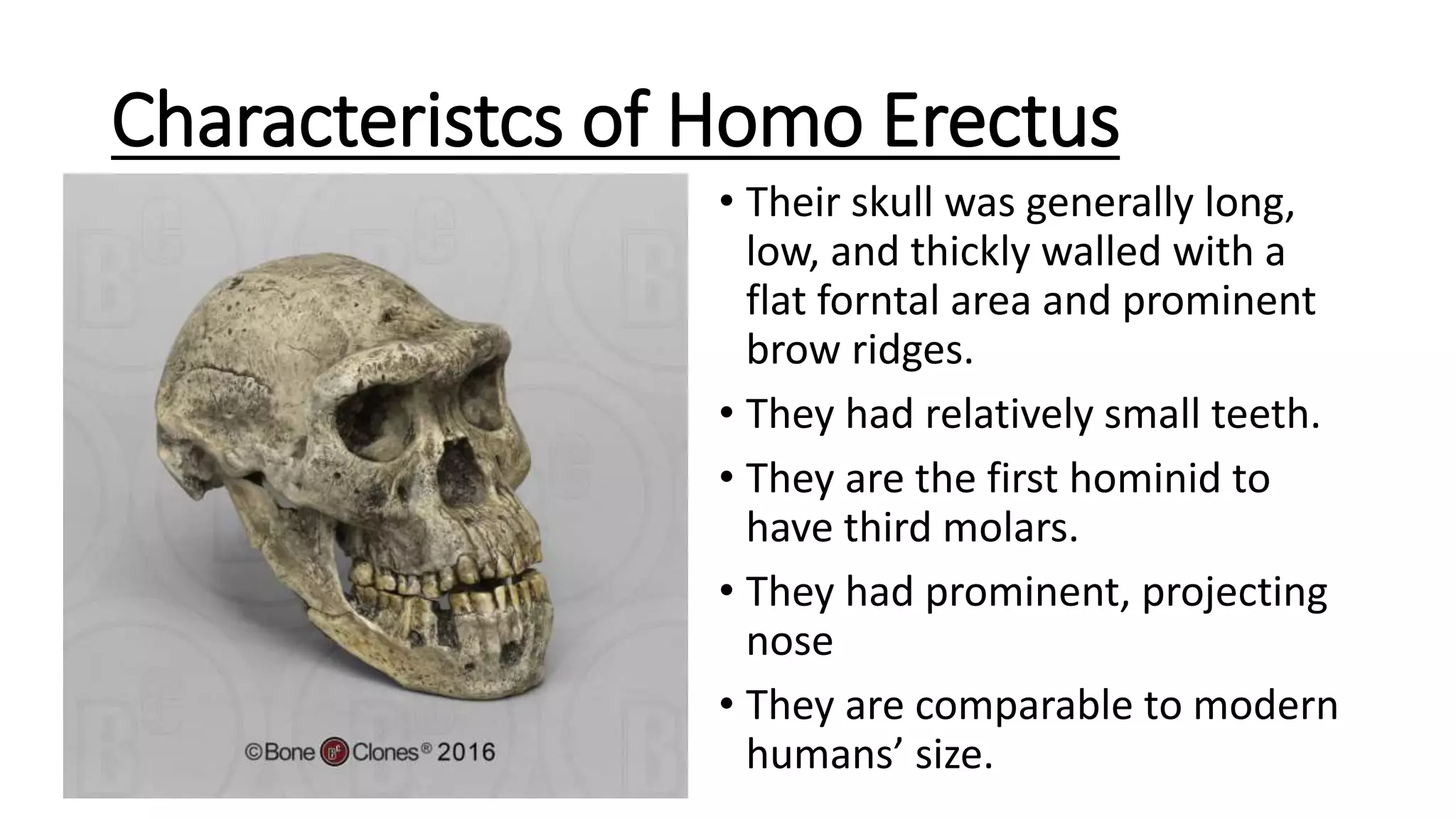 Characteristcs of Homo Erectus

©Bone BC Clones® 2016

• Their skull was generally long, low, and thickly walled with a flat forntal area and prominent brow ridges.

• They had relatively small teeth.

• They are the first hominid to have third molars.

• They had prominent, projecting nose

• They are comparable to modern humans' size.